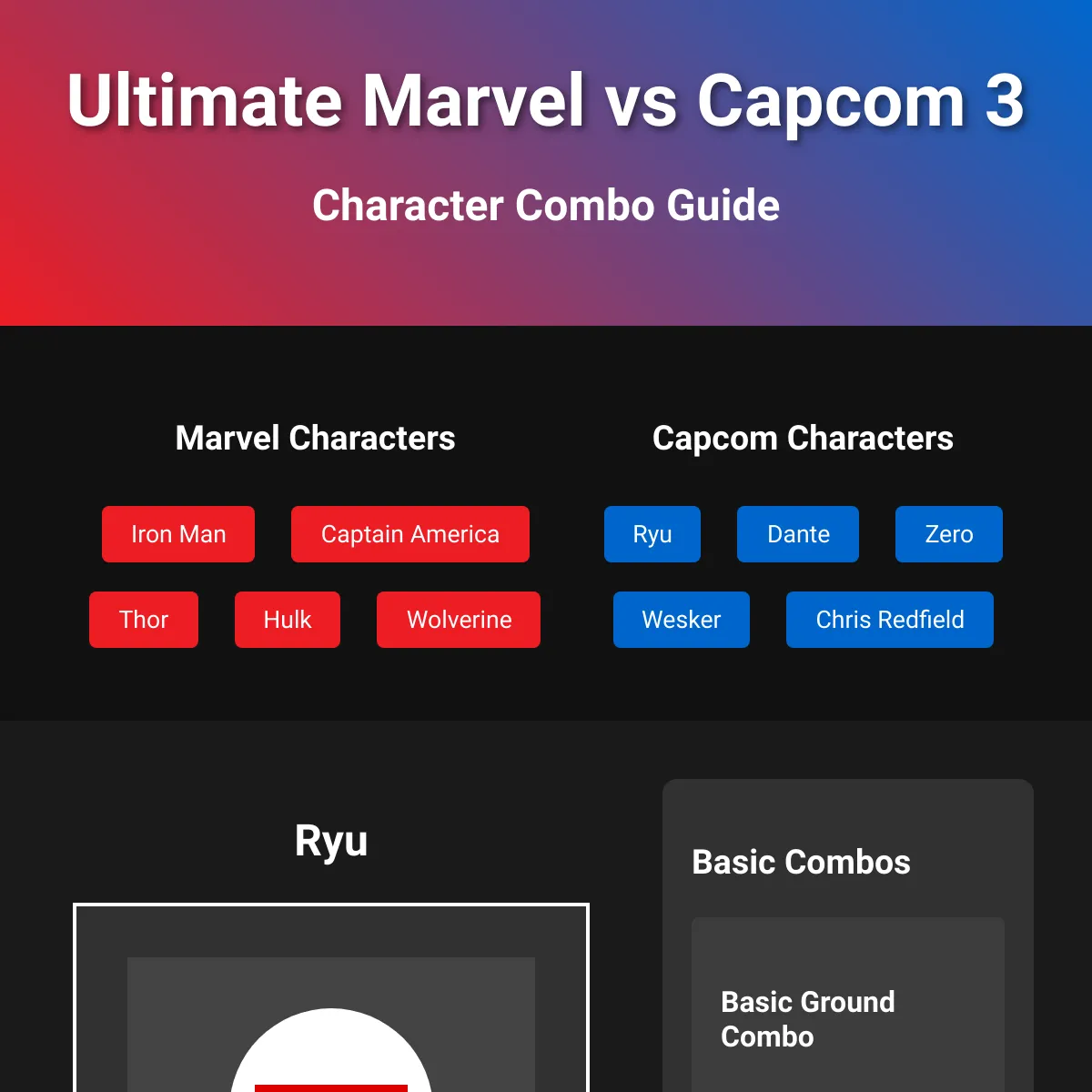 Ultimate Marvel vs Capcom 3

Character Combo Guide

Marvel Characters

Iron Man
Captain America
Thor
Hulk
Wolverine

Capcom Characters

Ryu
Dante
Zero
Wesker
Chris Redfield

Ryu

Basic Combos

Basic Ground Combo